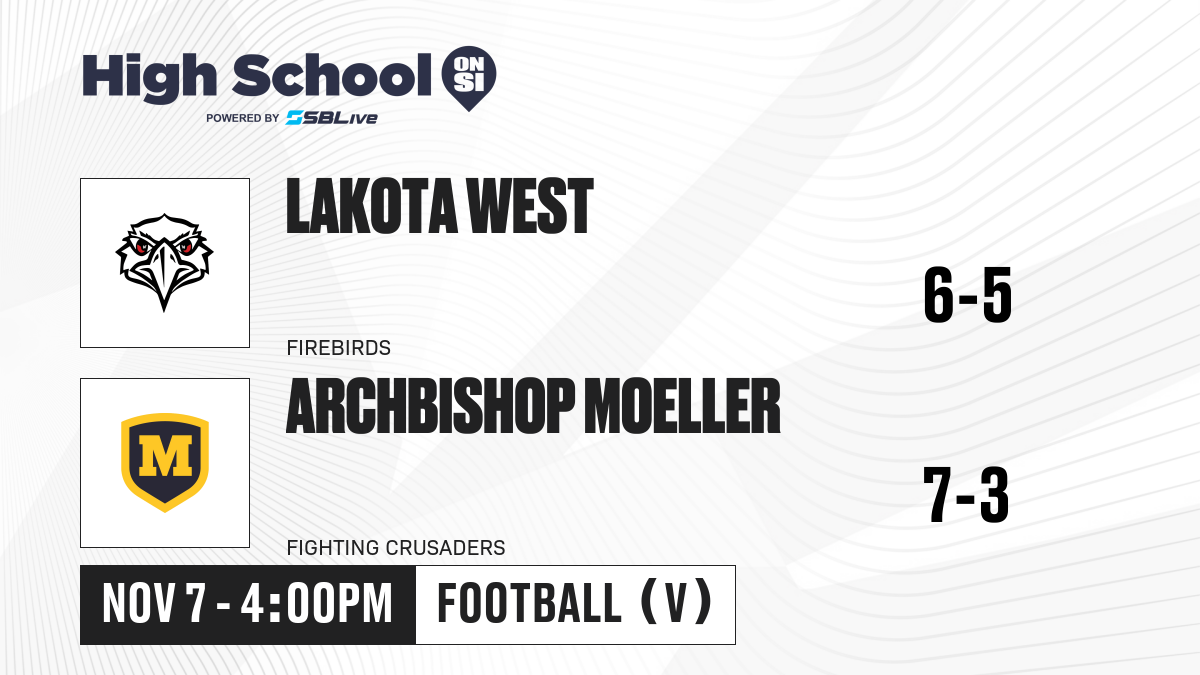 High School ON SI
POWERED BY SBLive

LAKOTA WEST
6-5
FIREBIRDS

M
ARCHBISHOP MOELLER
7-3
FIGHTING CRUSADERS

NOV 7 - 4:00PM
FOOTBALL (V)